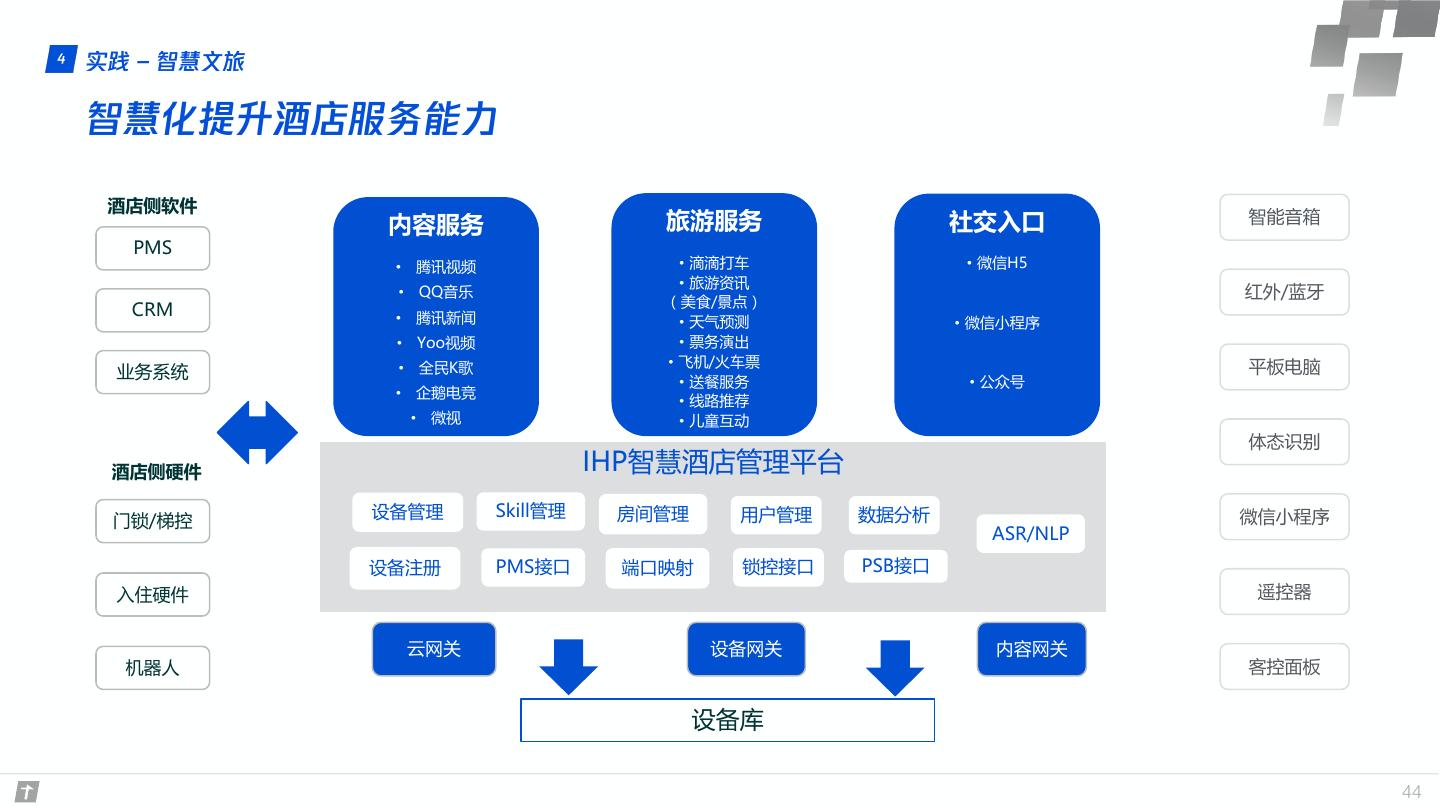 4 实践 – 智慧文旅

智慧化提升酒店服务能力

酒店侧软件

PMS

CRM

业务系统

酒店侧硬件

门锁/梯控

入住硬件

机器人

内容服务
• 腾讯视频
• QQ音乐
• 腾讯新闻
• Yoo视频
• 全民K歌
• 企鹅电竞
• 微视

旅游服务
• 滴滴打车
• 旅游资讯（美食/景点）
• 天气预测
• 票务演出
• 飞机/火车票
• 送餐服务
• 线路推荐
• 儿童互动

社交入口
• 微信H5
• 微信小程序
• 公众号

IHP智慧酒店管理平台

设备管理
Skill管理
房间管理
用户管理
数据分析
ASR/NLP
设备注册
PMS接口
端口映射
锁控接口
PSB接口

云网关
设备网关
内容网关

设备库

智能音箱

红外/蓝牙

平板电脑

体态识别

微信小程序

遥控器

客控面板

44